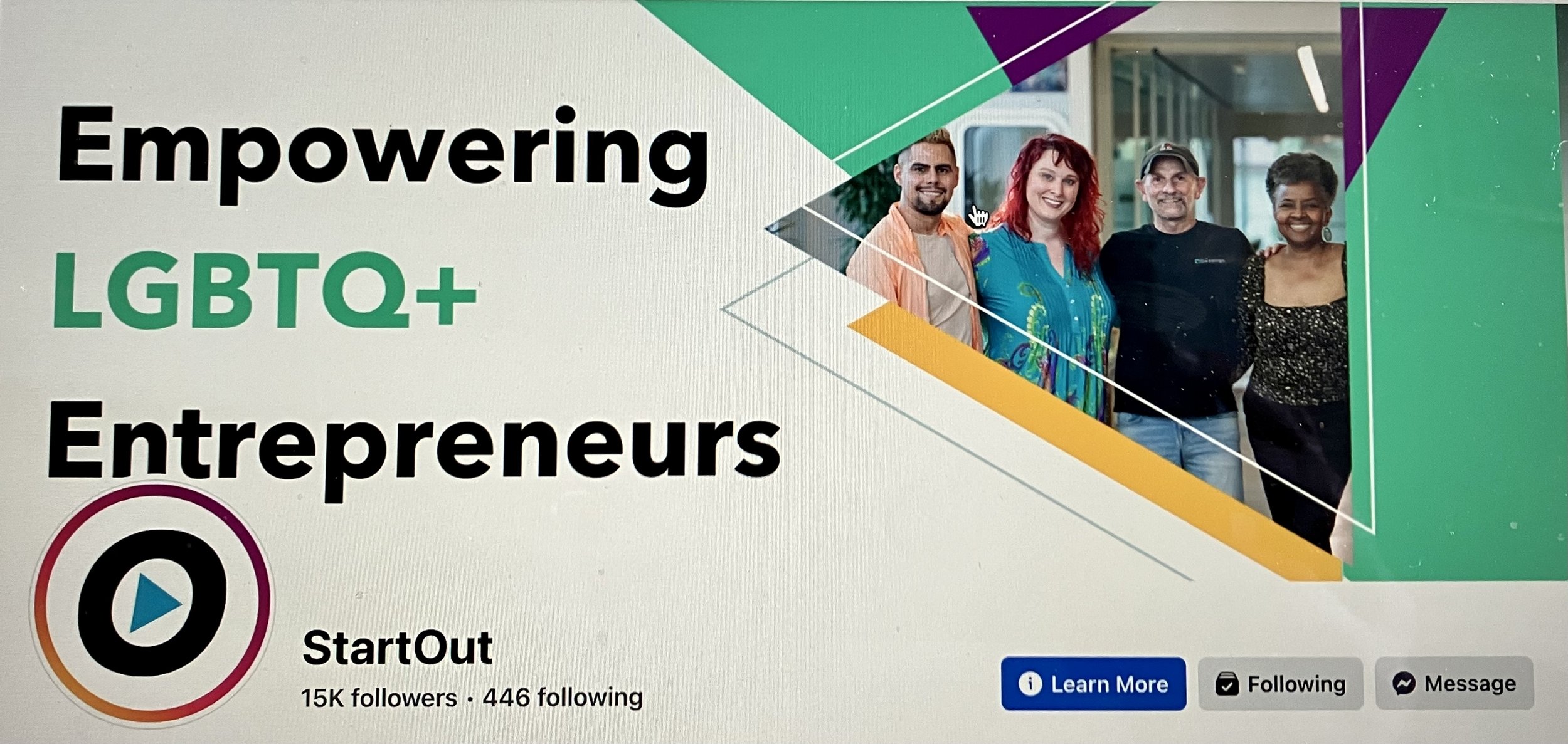 Empowering
LGBTQ+
Entrepreneurs

StartOut
15K followers · 446 following

Learn More
Following
Message